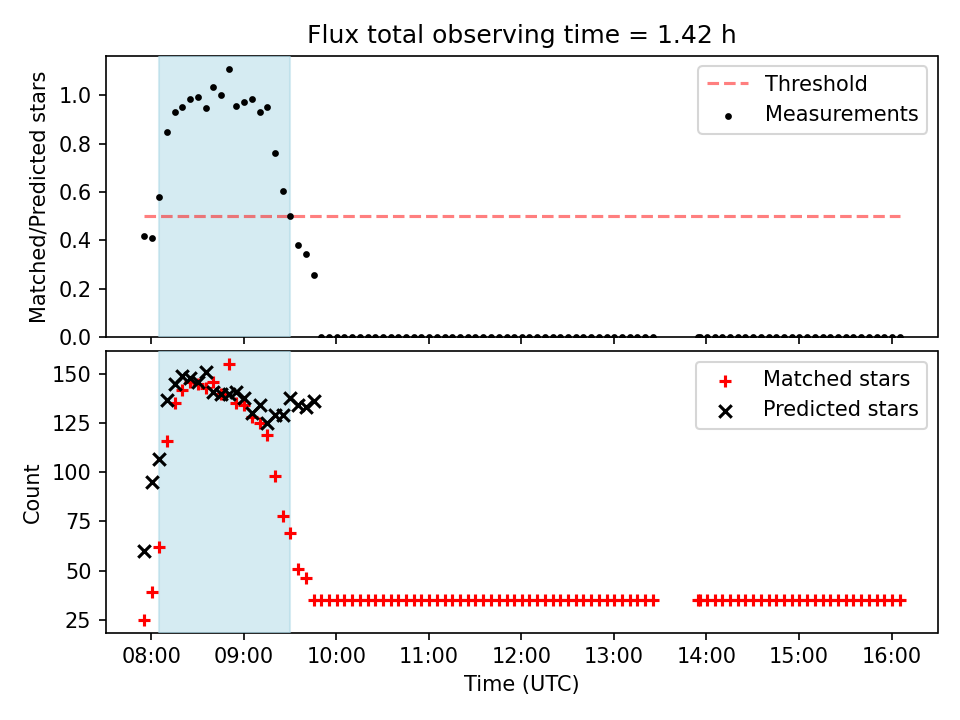 Flux total observing time = 1.42 h

Matched/Predicted stars

1.0
0.8
0.6
0.4
0.2
0.0

Threshold
Measurements

Count

150
125
100
75
50
25

Matched stars
Predicted stars

08:00
09:00
10:00
11:00
12:00
13:00
14:00
15:00
16:00

Time (UTC)